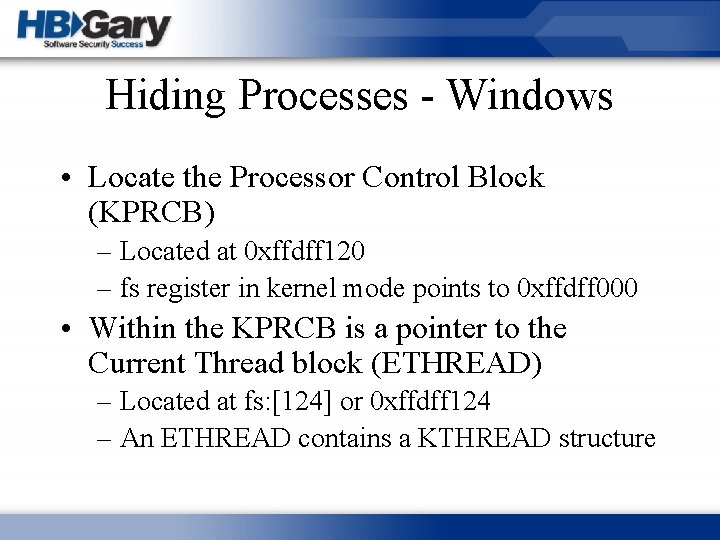 HBGary
Software Security Success

Hiding Processes - Windows

• Locate the Processor Control Block (KPRCB)
– Located at 0xffdff120
– fs register in kernel mode points to 0xffdff000
• Within the KPRCB is a pointer to the Current Thread block (ETHREAD)
– Located at fs:[124] or 0xffdff124
– An ETHREAD contains a KTHREAD structure